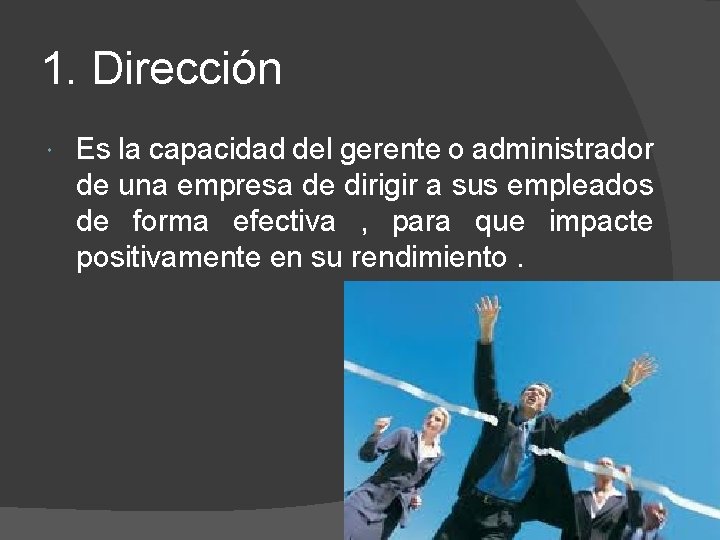 1. Dirección

Es la capacidad del gerente o administrador de una empresa de dirigir a sus empleados de forma efectiva , para que impacte positivamente en su rendimiento .